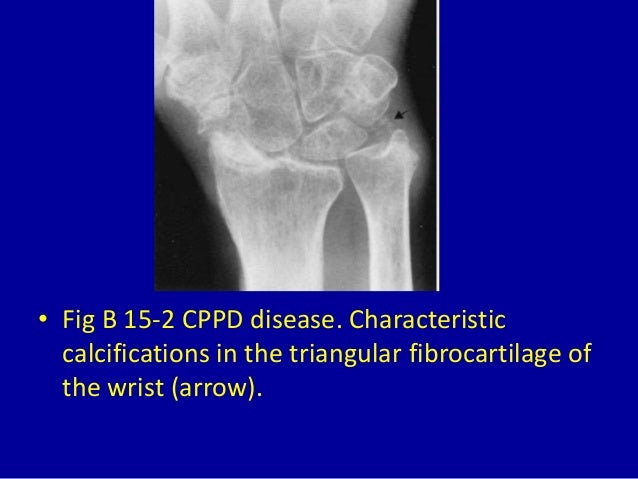 • Fig B 15-2 CPPD disease. Characteristic calcifications in the triangular fibrocartilage of the wrist (arrow).